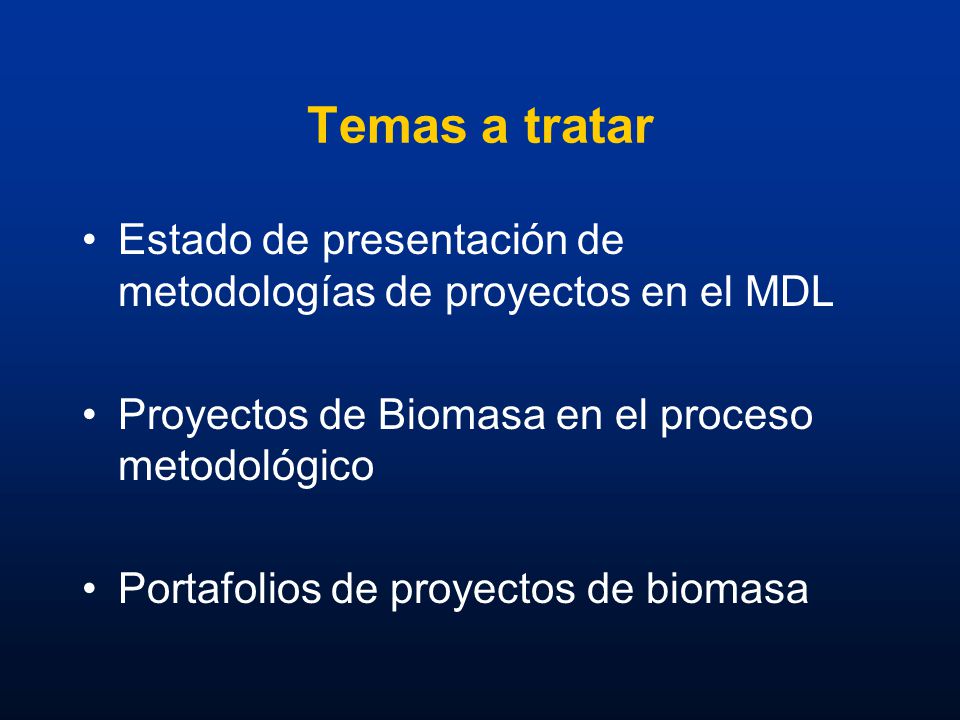 Temas a tratar

• Estado de presentación de metodologías de proyectos en el MDL

• Proyectos de Biomasa en el proceso metodológico

• Portafolios de proyectos de biomasa